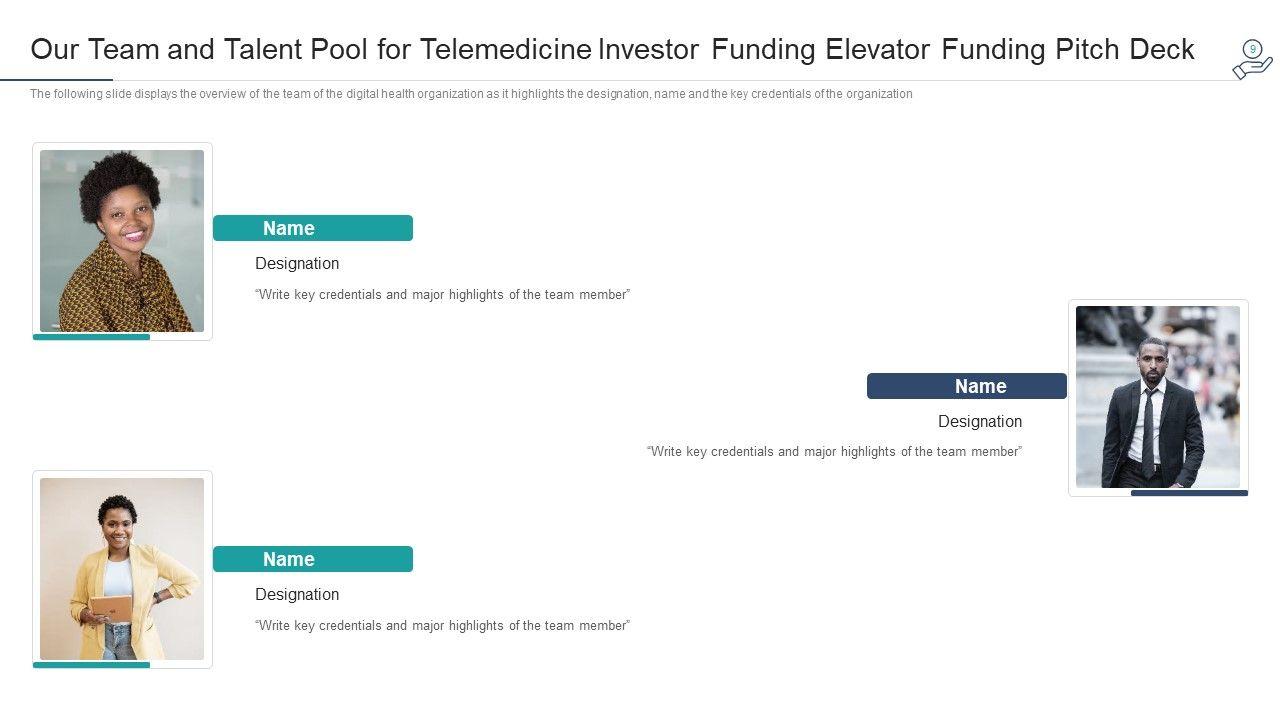 Our Team and Talent Pool for Telemedicine Investor Funding Elevator Funding Pitch Deck

9

The following slide displays the overview of the team of the digital health organization as it highlights the designation, name and the key credentials of the organization

Name

Designation

“Write key credentials and major highlights of the team member”

Name

Designation

“Write key credentials and major highlights of the team member”

Name

Designation

“Write key credentials and major highlights of the team member”